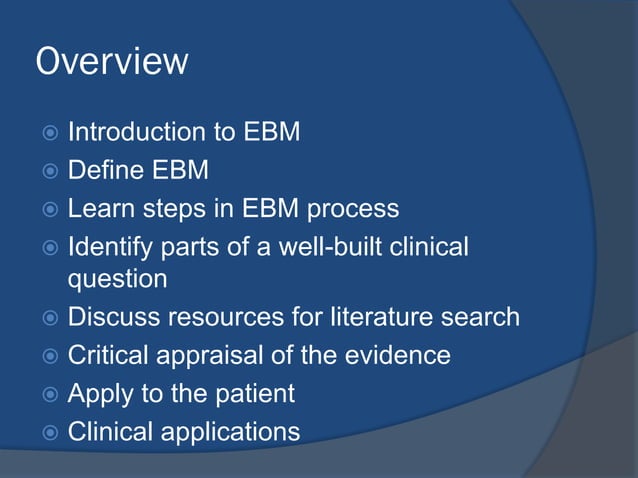 Overview

Introduction to EBM
Define EBM
Learn steps in EBM process
Identify parts of a well-built clinical question
Discuss resources for literature search
Critical appraisal of the evidence
Apply to the patient
Clinical applications